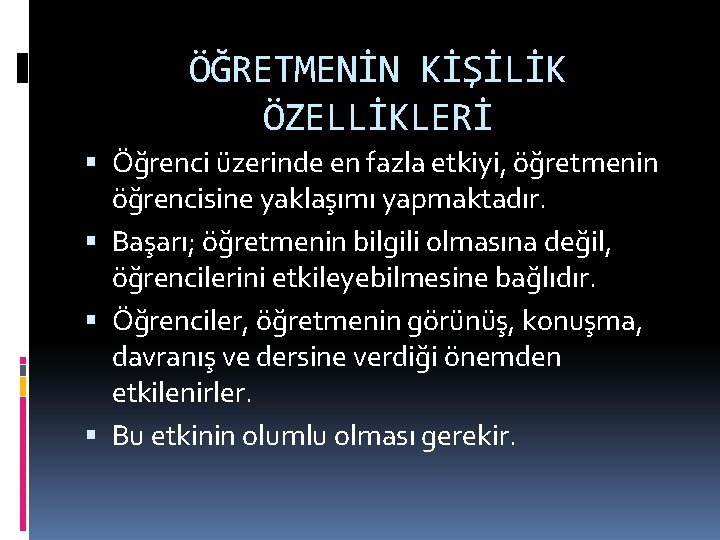 ÖĞRETMENİN KİŞİLİK ÖZELLİKLERİ

▪ Öğrenci üzerinde en fazla etkiyi, öğretmenin öğrencisine yaklaşımı yapmaktadır.

▪ Başarı; öğretmenin bilgili olmasına değil, öğrencilerini etkileyebilmesine bağlıdır.

▪ Öğrenciler, öğretmenin görünüş, konuşma, davranış ve dersine verdiği önemden etkilenirler.

▪ Bu etkinin olumlu olması gerekir.